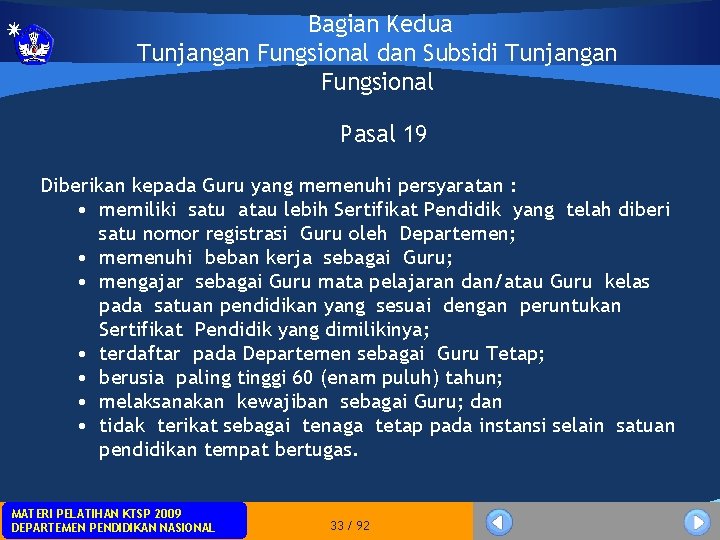 Bagian Kedua
Tunjangan Fungsional dan Subsidi Tunjangan Fungsional

Pasal 19

Diberikan kepada Guru yang memenuhi persyaratan :
• memiliki satu atau lebih Sertifikat Pendidik yang telah diberi satu nomor registrasi Guru oleh Departemen;
• memenuhi beban kerja sebagai Guru;
• mengajar sebagai Guru mata pelajaran dan/atau Guru kelas pada satuan pendidikan yang sesuai dengan peruntukan Sertifikat Pendidik yang dimilikinya;
• terdaftar pada Departemen sebagai Guru Tetap;
• berusia paling tinggi 60 (enam puluh) tahun;
• melaksanakan kewajiban sebagai Guru; dan
• tidak terikat sebagai tenaga tetap pada instansi selain satuan pendidikan tempat bertugas.

MATERI PELATIHAN KTSP 2009
DEPARTEMEN PENDIDIKAN NASIONAL

33 / 92